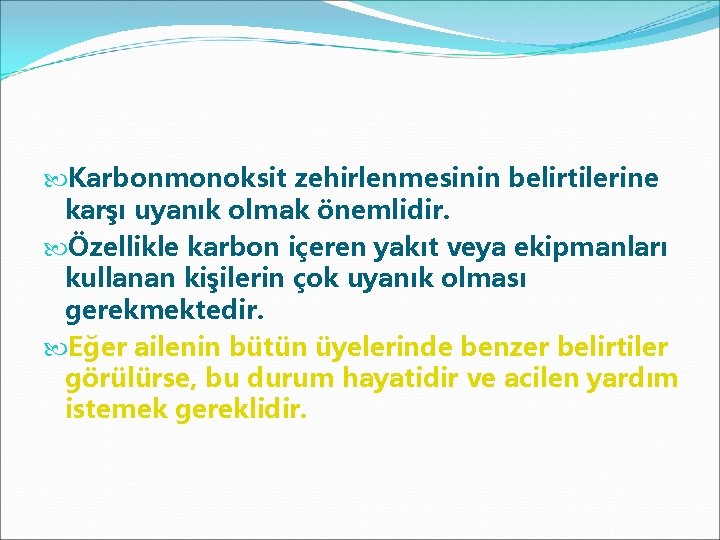 Karbonmonoksit zehirlenmesinin belirtilerine karşı uyanık olmak önemlidir.

Özellikle karbon içeren yakıt veya ekipmanları kullanan kişilerin çok uyanık olması gerekmektedir.

Eğer ailenin bütün üyelerinde benzer belirtiler görülürse, bu durum hayatidir ve acilen yardım istemek gereklidir.